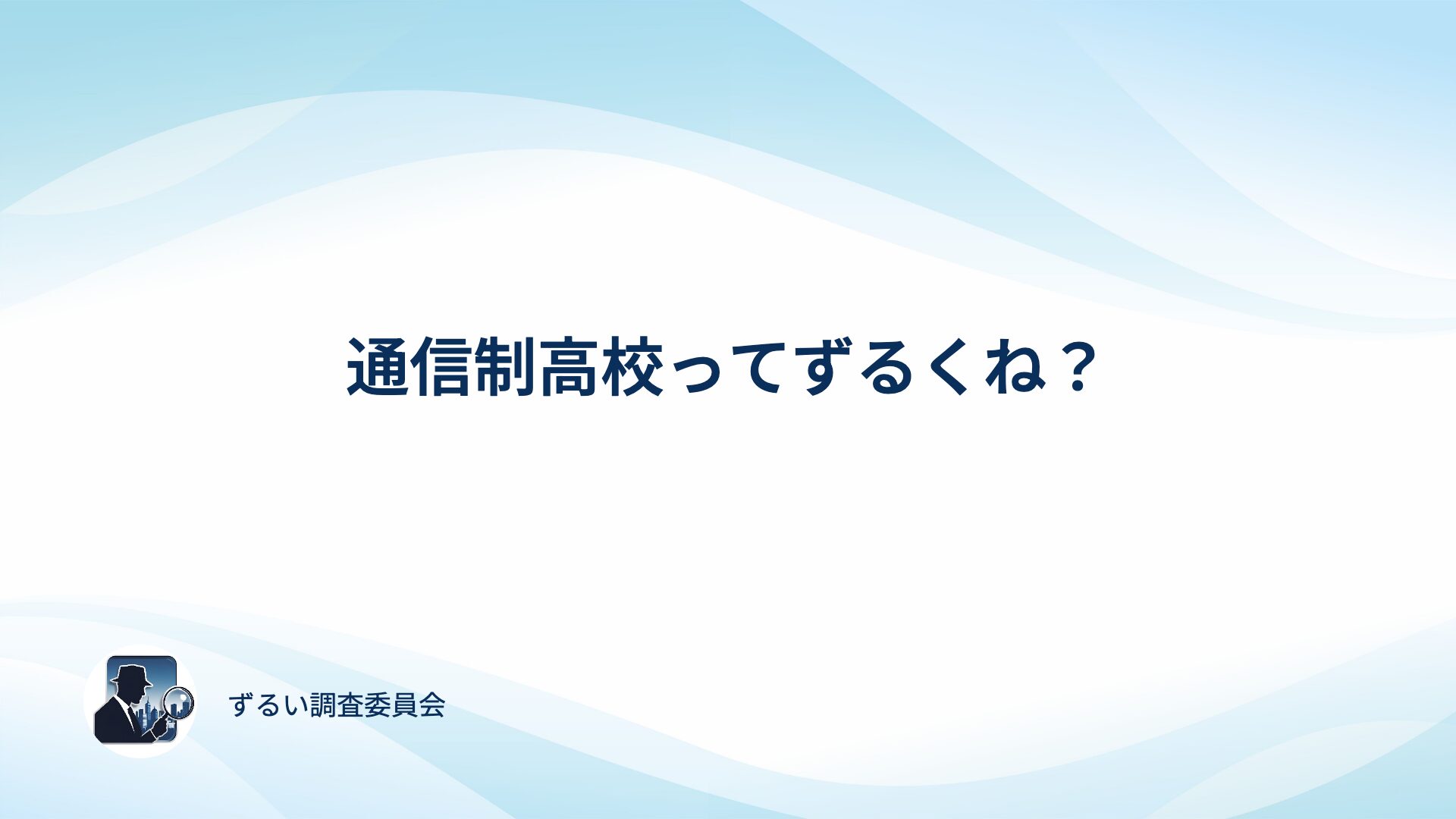 通信制高校ってずるくね？

ずるい調査委員会